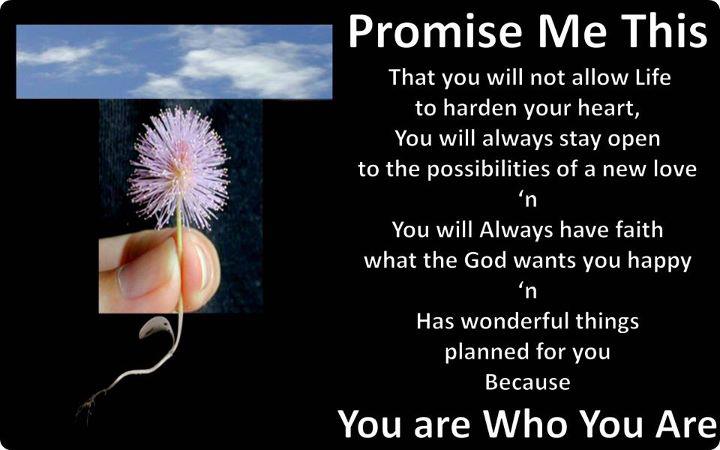 Promise Me This

That you will not allow Life
to harden your heart,
You will always stay open
to the possibilities of a new love
‘n
You will Always have faith
what the God wants you happy
‘n
Has wonderful things
planned for you
Because

You are Who You Are